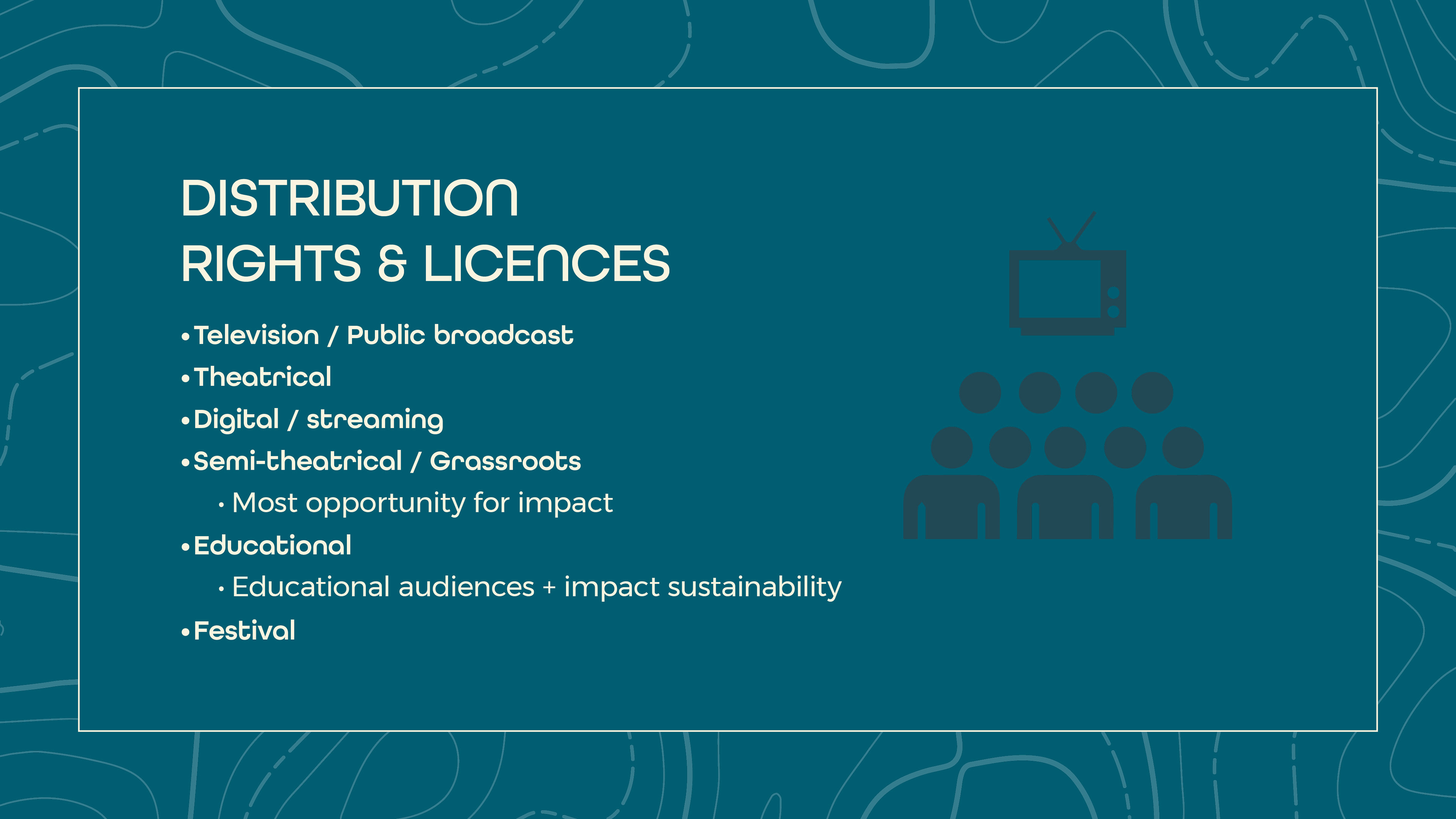 DISTRIBUTION
RIGHTS & LICENCES

• Television / Public broadcast
• Theatrical
• Digital / streaming
• Semi-theatrical / Grassroots
  • Most opportunity for impact
• Educational
  • Educational audiences + impact sustainability
• Festival